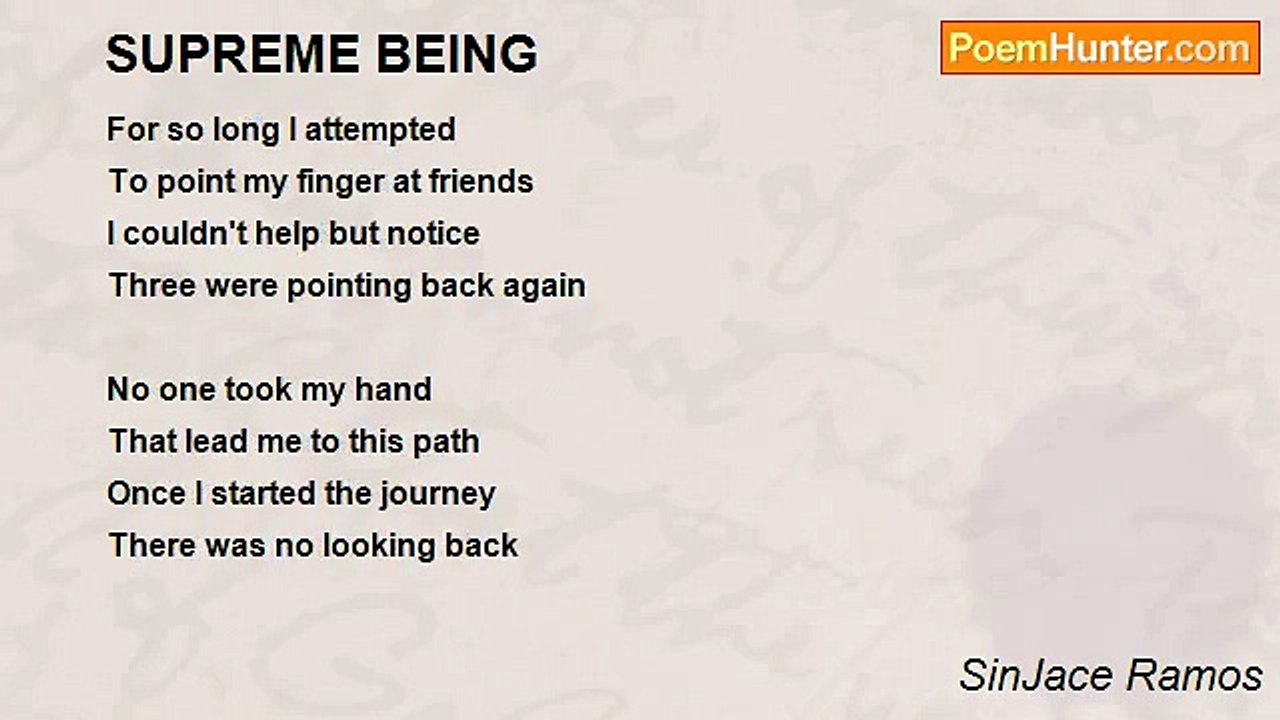 SUPREME BEING

PoemHunter.com

For so long I attempted
To point my finger at friends
I couldn't help but notice
Three were pointing back again

No one took my hand
That lead me to this path
Once I started the journey
There was no looking back

SinJace Ramos